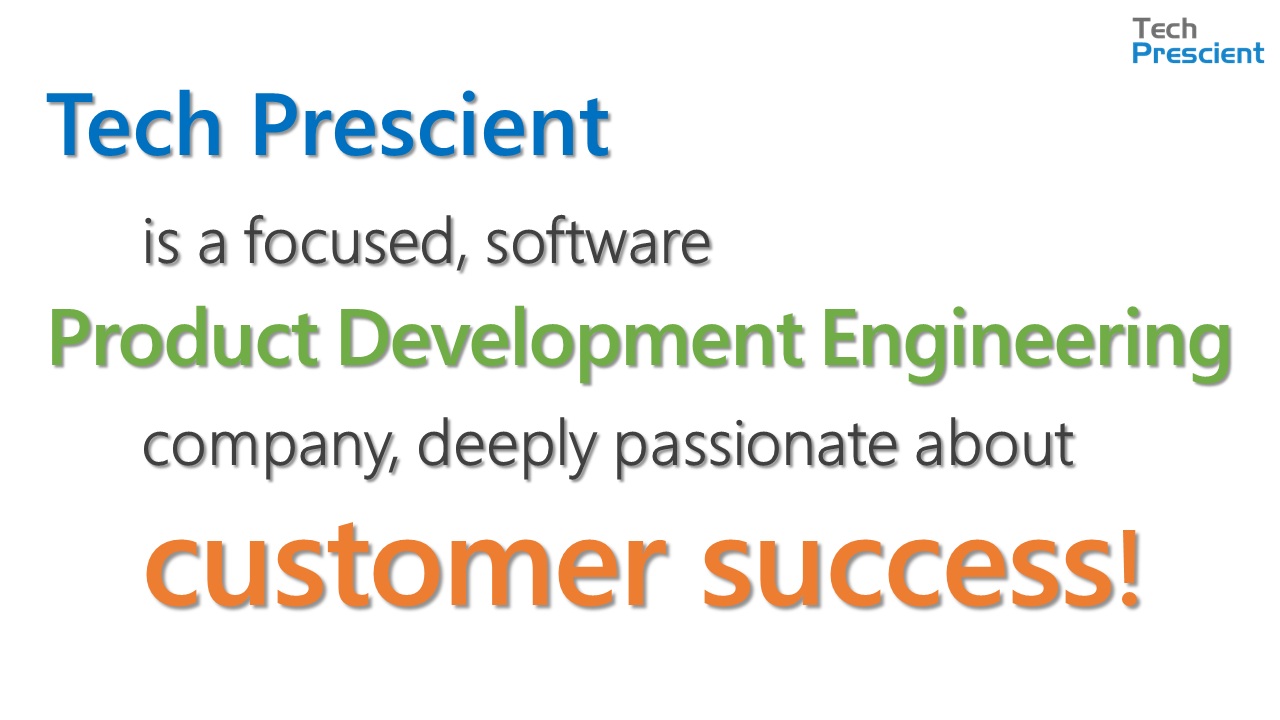 Tech Prescient

Tech Prescient

is a focused, software

Product Development Engineering

company, deeply passionate about

customer success!